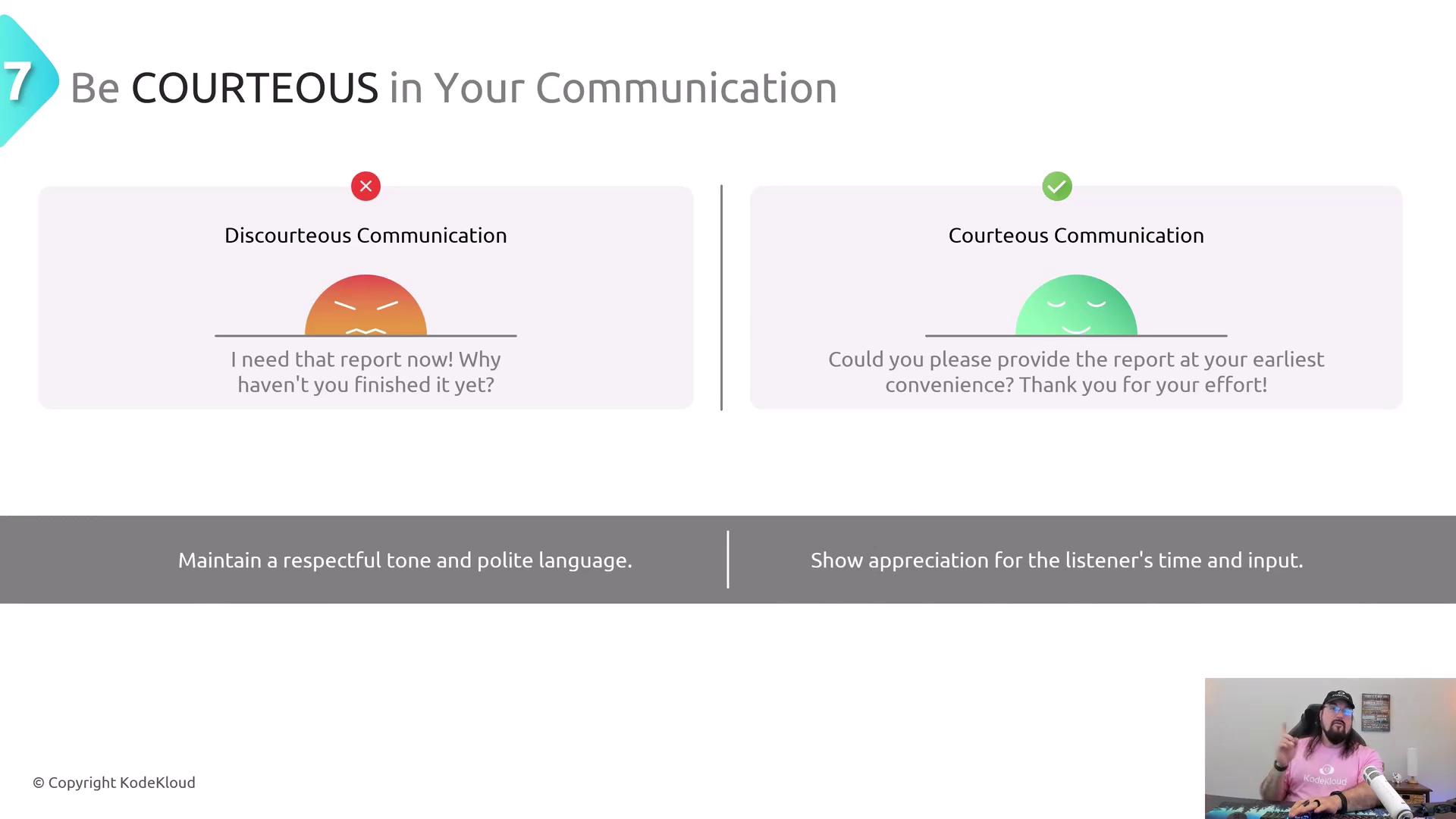 7

Be COURTEOUS in Your Communication

Discourteous Communication

I need that report now! Why haven't you finished it yet?

Courteous Communication

Could you please provide the report at your earliest convenience? Thank you for your effort!

Maintain a respectful tone and polite language.

Show appreciation for the listener's time and input.

© Copyright KodeKloud

KodeKloud